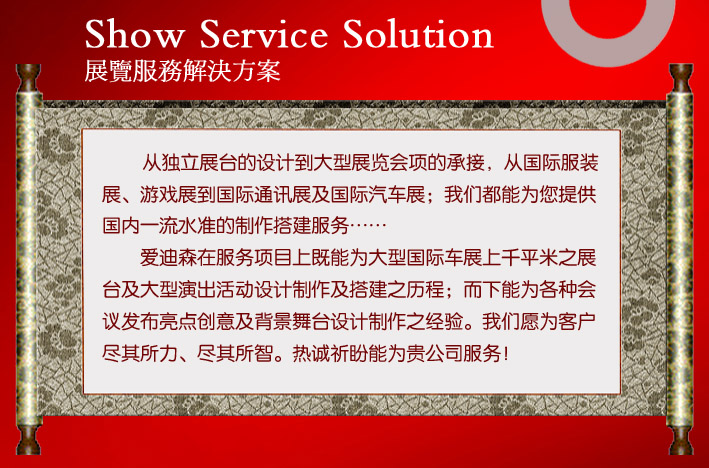 Show Service Solution
展覽服務解決方案

从独立展台的设计到大型展览会项的承接，从国际服装展、游戏展到国际通讯展及国际汽车展；我们都能为您提供国内一流水准的制作搭建服务……

爱迪森在服务项目上既能为大型国际车展上千平米之展台及大型演出活动设计制作及搭建之历程；而下能为各种会议发布亮点创意及背景舞台设计制作之经验。我们愿为客户尽其所力、尽其所智。热诚祈盼能为贵公司服务！